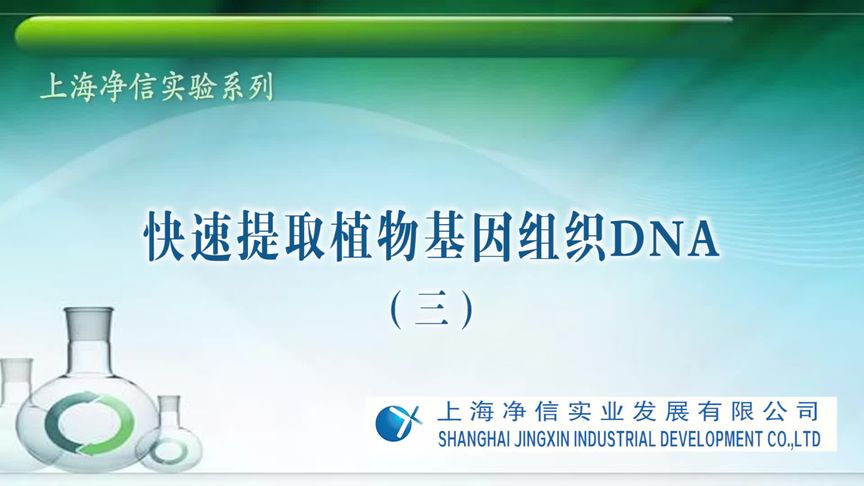 上海净信实验系列

快速提取植物基因组织DNA

（三）

上海净信实业发展有限公司
SHANGHAI JINGXIN INDUSTRIAL DEVELOPMENT CO.,LTD